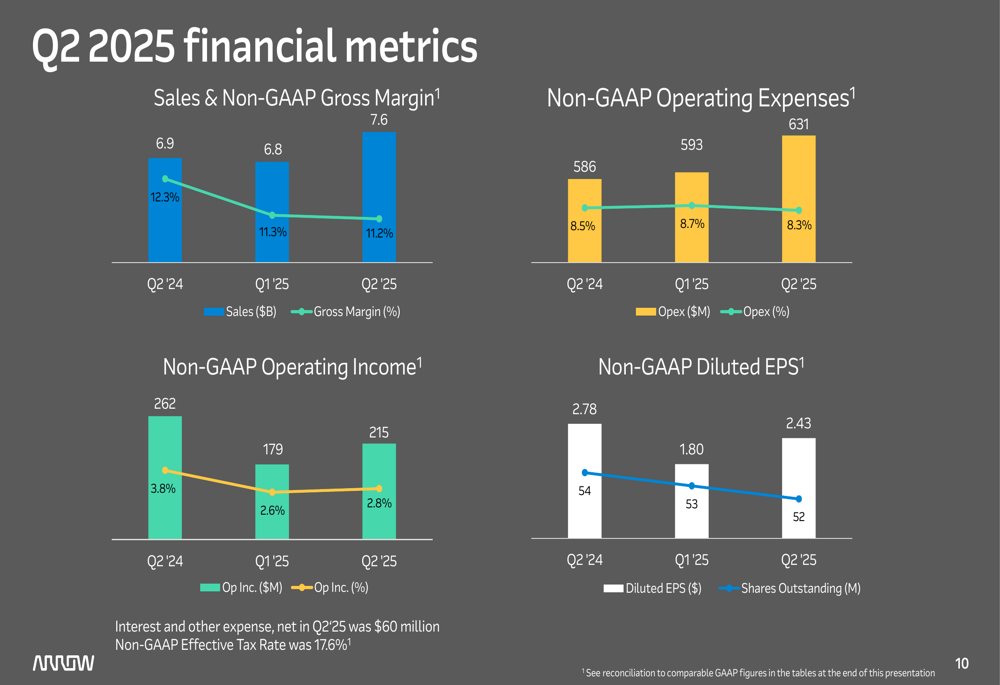 Q2 2025 financial metrics

Sales & Non-GAAP Gross Margin$^1$

6.9
6.8
7.6
12.3%
11.3%
11.2%
Q2 '24
Q1 '25
Q2 '25
Sales ($B)
Gross Margin (%)

Non-GAAP Operating Expenses$^1$

586
593
631
8.5%
8.7%
8.3%
Q2 '24
Q1 '25
Q2 '25
Opex ($M)
Opex (%)

Non-GAAP Operating Income$^1$

262
179
215
3.8%
2.6%
2.8%
Q2 '24
Q1 '25
Q2 '25
Op Inc. ($M)
Op Inc. (%)

Non-GAAP Diluted EPS$^1$

2.78
1.80
2.43
54
53
52
Q2 '24
Q1 '25
Q2 '25
Diluted EPS ($)
Shares Outstanding (M)

Interest and other expense, net in Q2'25 was $60 million
Non-GAAP Effective Tax Rate was 17.6%$^1$

ARROW

$^1$ See reconciliation to comparable GAAP figures in the tables at the end of this presentation

10